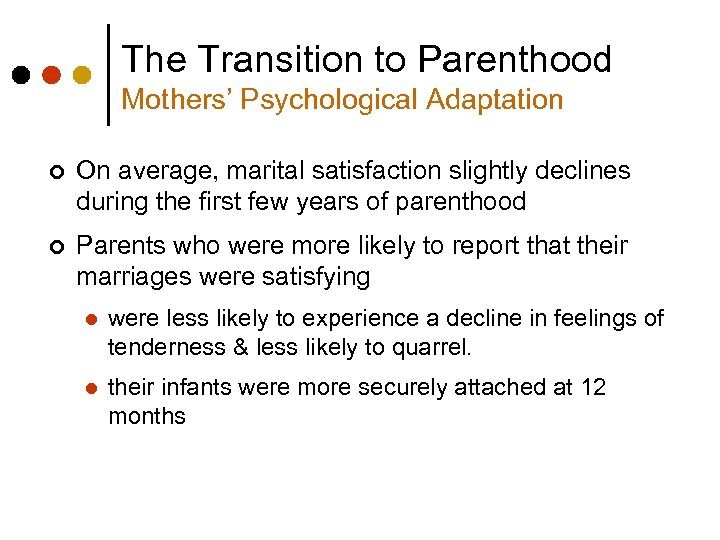 The Transition to Parenthood
Mothers' Psychological Adaptation

On average, marital satisfaction slightly declines during the first few years of parenthood

Parents who were more likely to report that their marriages were satisfying

were less likely to experience a decline in feelings of tenderness & less likely to quarrel.

their infants were more securely attached at 12 months